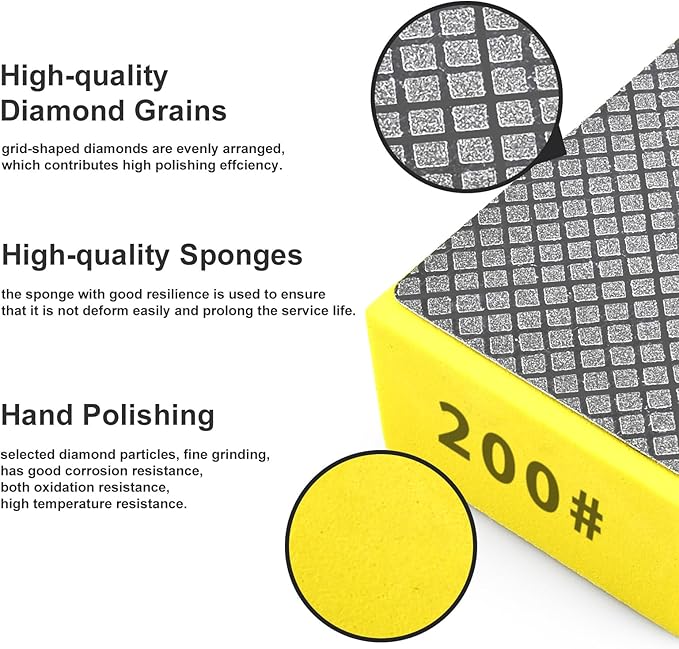 High-quality Diamond Grains

grid-shaped diamonds are evenly arranged, which contributes high polishing effciency.

High-quality Sponges

the sponge with good resilience is used to ensure that it is not deform easily and prolong the service life.

Hand Polishing

selected diamond particles, fine grinding, has good corrosion resistance, both oxidation resistance, high temperature resistance.

200#